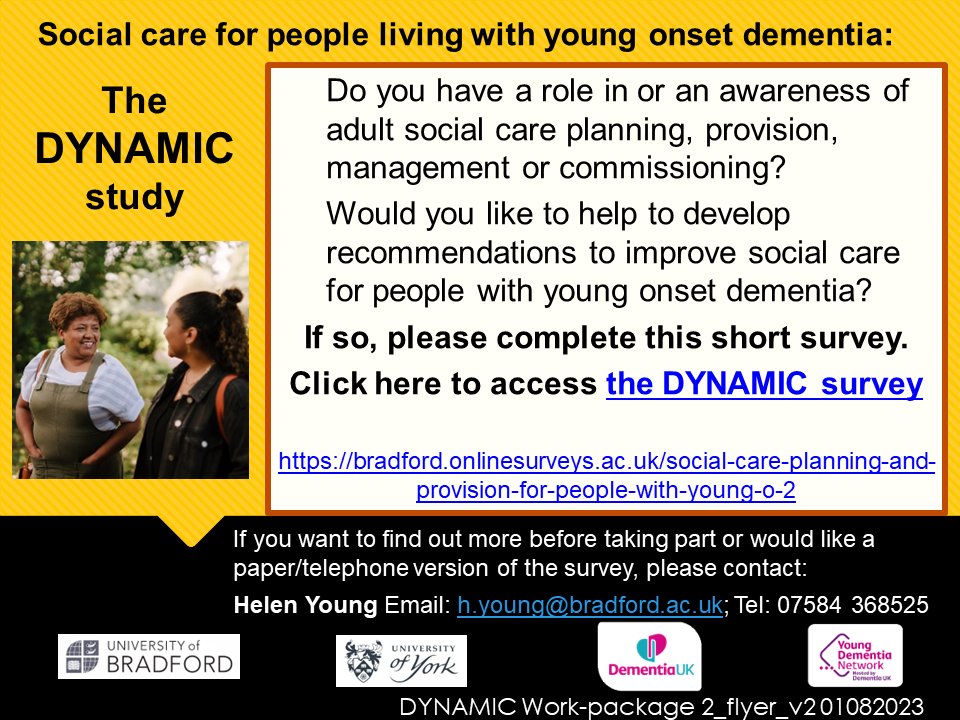 Social care for people living with young onset dementia:

The DYNAMIC study

Do you have a role in or an awareness of adult social care planning, provision, management or commissioning?

Would you like to help to develop recommendations to improve social care for people with young onset dementia?

If so, please complete this short survey.

Click here to access the DYNAMIC survey

https://bradford.onlinesurveys.ac.uk/social-care-planning-and-provision-for-people-with-young-o-2

If you want to find out more before taking part or would like a paper/telephone version of the survey, please contact:

Helen Young Email: h.young@bradford.ac.uk; Tel: 07584 368525

UNIVERSITY of BRADFORD

UNIVERSITY of York

DementiaUK

Young Dementia Network Hosted by Dementia UK

DYNAMIC Work-package 2_flyer_v2 01082023